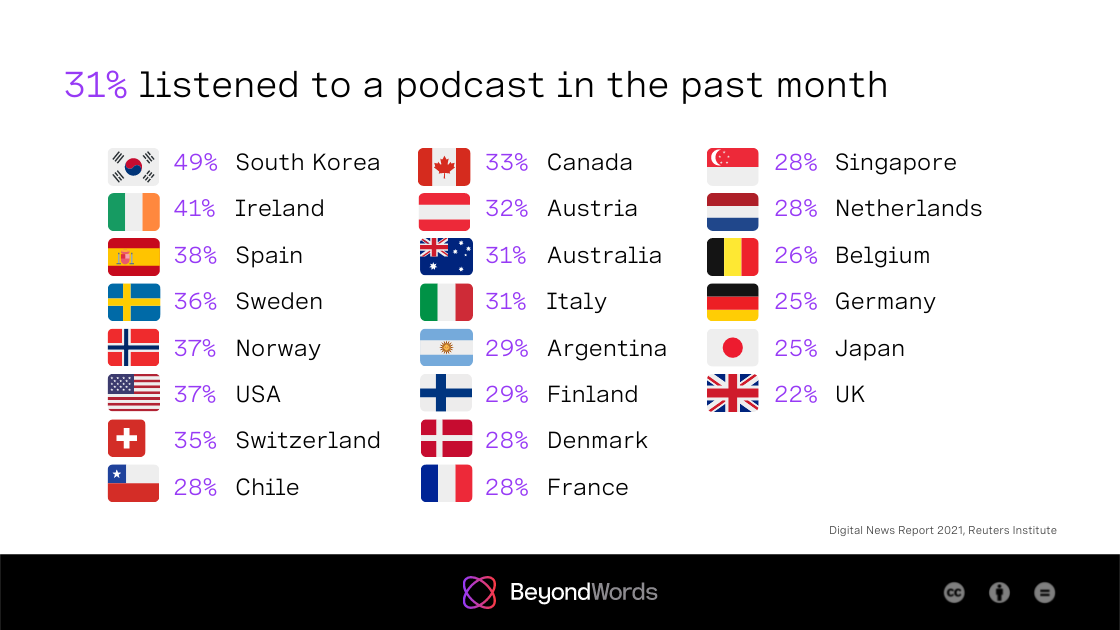 31% listened to a podcast in the past month

49% South Korea
41% Ireland
38% Spain
36% Sweden
37% Norway
37% USA
35% Switzerland
28% Chile

33% Canada
32% Austria
31% Australia
31% Italy
29% Argentina
29% Finland
28% Denmark
28% France

28% Singapore
28% Netherlands
26% Belgium
25% Germany
25% Japan
22% UK

Digital News Report 2021, Reuters Institute

BeyondWords